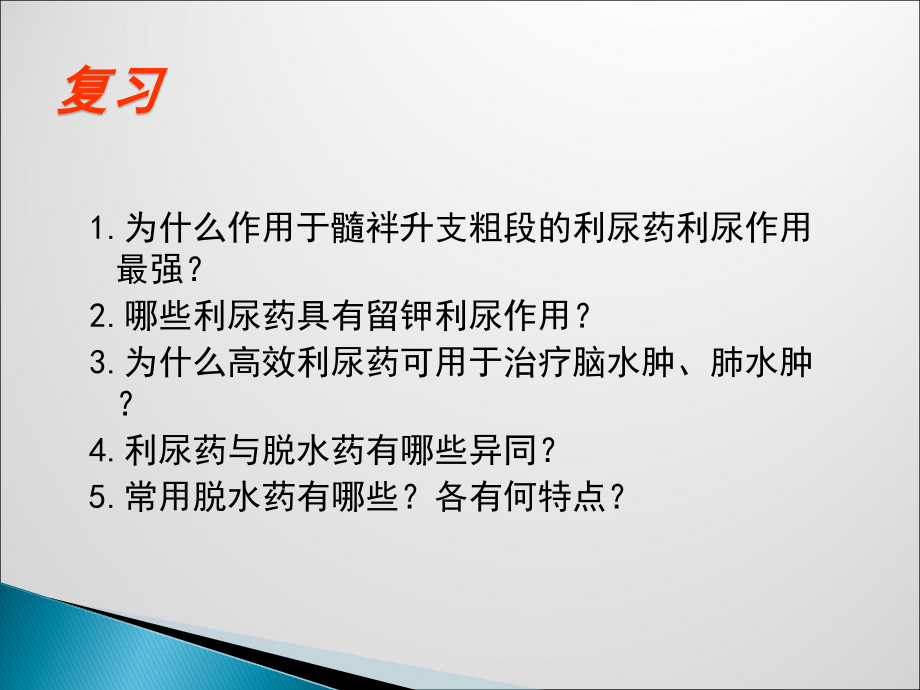 复习

1. 为什么作用于髓袢升支粗段的利尿药利尿作用最强?

2. 哪些利尿药具有留钾利尿作用?

3. 为什么高效利尿药可用于治疗脑水肿、肺水肿?

4. 利尿药与脱水药有哪些异同?

5. 常用脱水药有哪些？各有何特点?